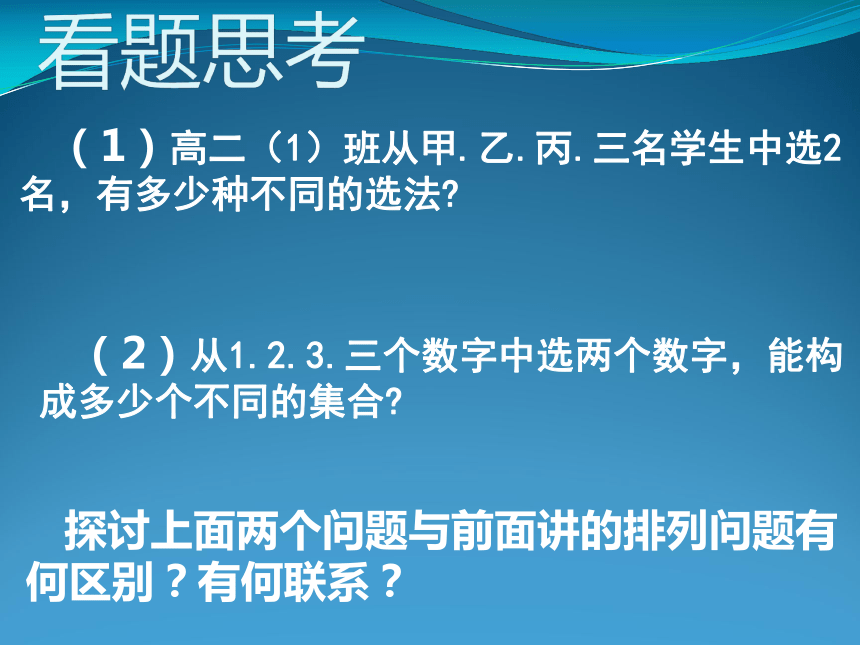 看题思考

（1）高二（1）班从甲.乙.丙.三名学生中选2名，有多少种不同的选法?

（2）从1.2.3.三个数字中选两个数字，能构成多少个不同的集合?

探讨上面两个问题与前面讲的排列问题有何区别？有何联系？